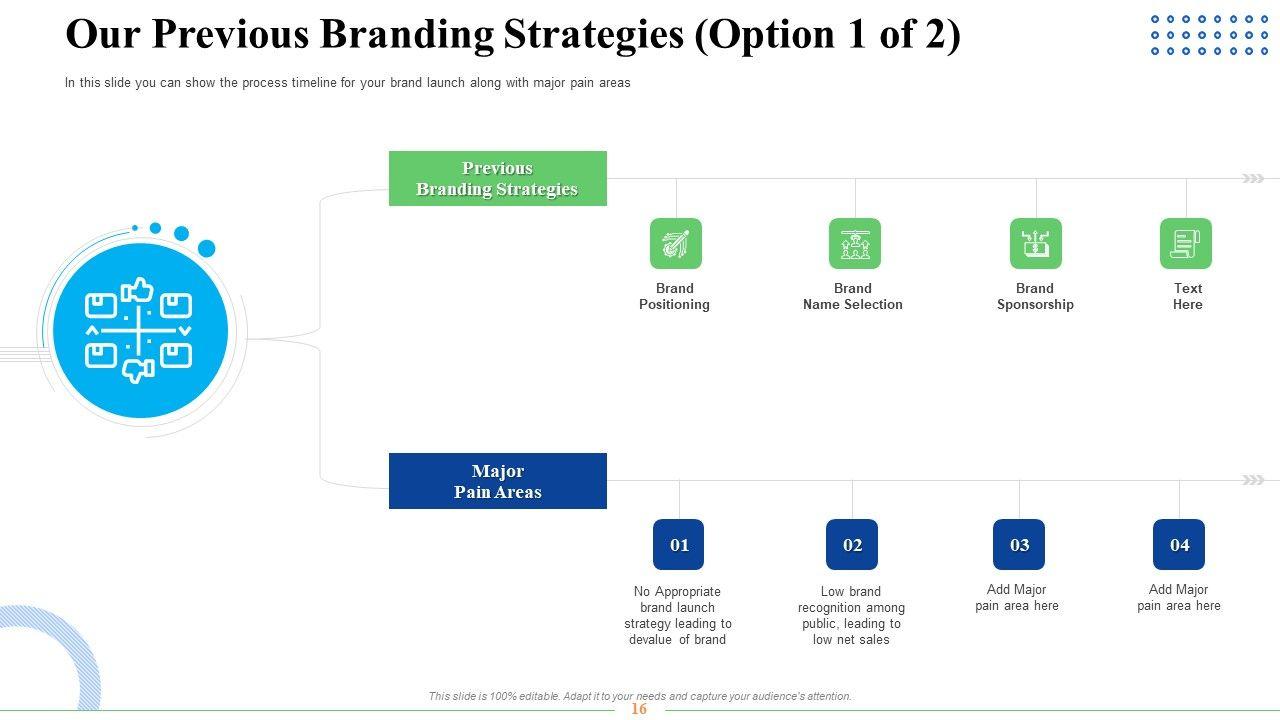 Our Previous Branding Strategies (Option 1 of 2)

In this slide you can show the process timeline for your brand launch along with major pain areas

Previous Branding Strategies

Brand Positioning

Brand Name Selection

Brand Sponsorship

Text Here

Major Pain Areas

01

No Appropriate brand launch strategy leading to devalue of brand

02

Low brand recognition among public, leading to low net sales

03

Add Major pain area here

04

Add Major pain area here

This slide is 100% editable. Adapt it to your needs and capture your audience's attention.

16